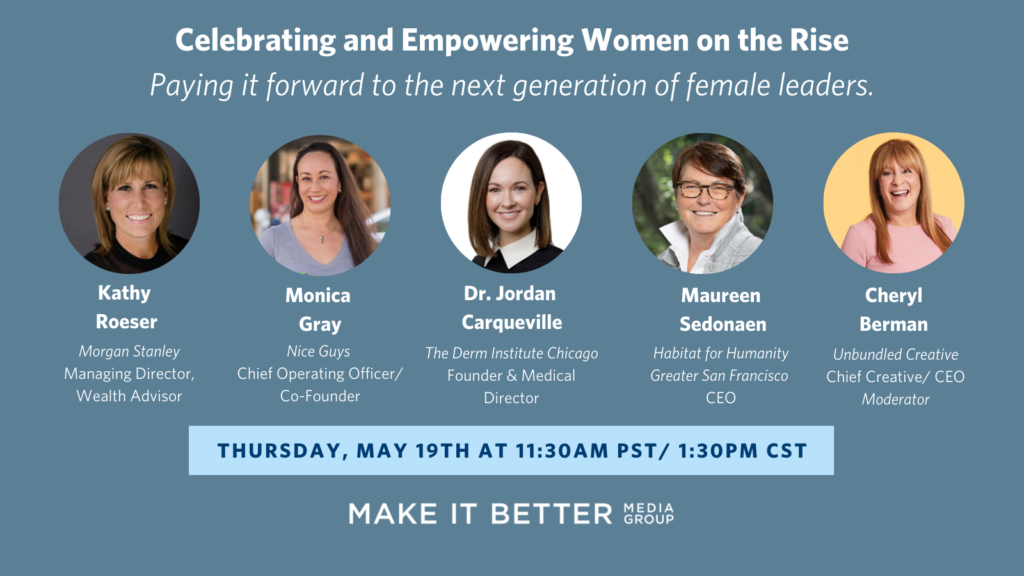 Celebrating and Empowering Women on the Rise
Paying it forward to the next generation of female leaders.

Kathy Roeser
Morgan Stanley
Managing Director, Wealth Advisor

Monica Gray
Nice Guys
Chief Operating Officer/ Co-Founder

Dr. Jordan Carqueville
The Derm Institute Chicago
Founder & Medical Director

Maureen Sedonaen
Habitat for Humanity Greater San Francisco
CEO

Cheryl Berman
Unbundled Creative
Chief Creative/ CEO
Moderator

THURSDAY, MAY 19TH AT 11:30AM PST/ 1:30PM CST

MAKE IT BETTER MEDIA GROUP